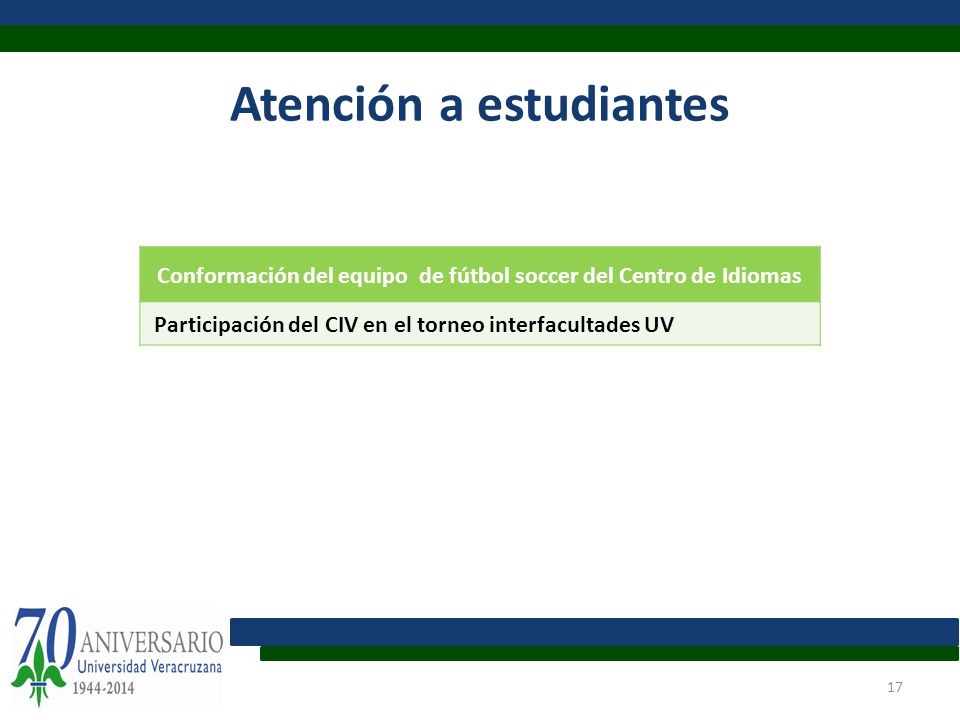 Atención a estudiantes

| Conformación del equipo de fútbol soccer del Centro de Idiomas |
|---|
| Participación del CIV en el torneo interfacultades UV |

70 ANIVERSARIO
Universidad Veracruzana
1944-2014

17